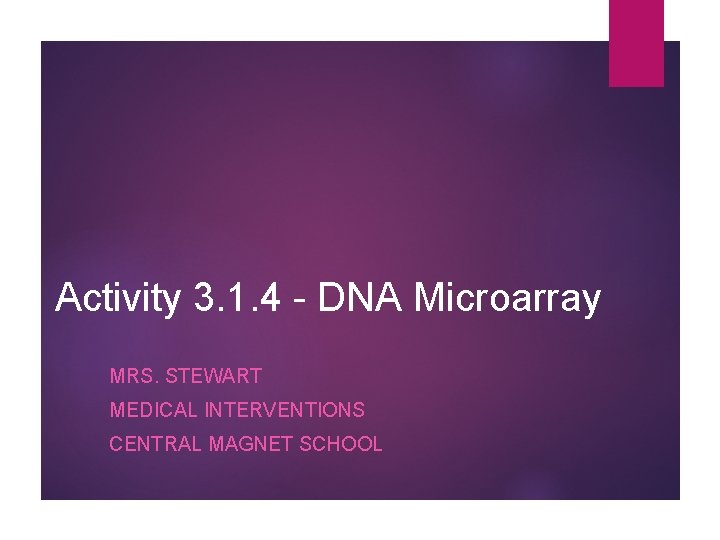 Activity 3.1.4 - DNA Microarray

MRS. STEWART
MEDICAL INTERVENTIONS
CENTRAL MAGNET SCHOOL